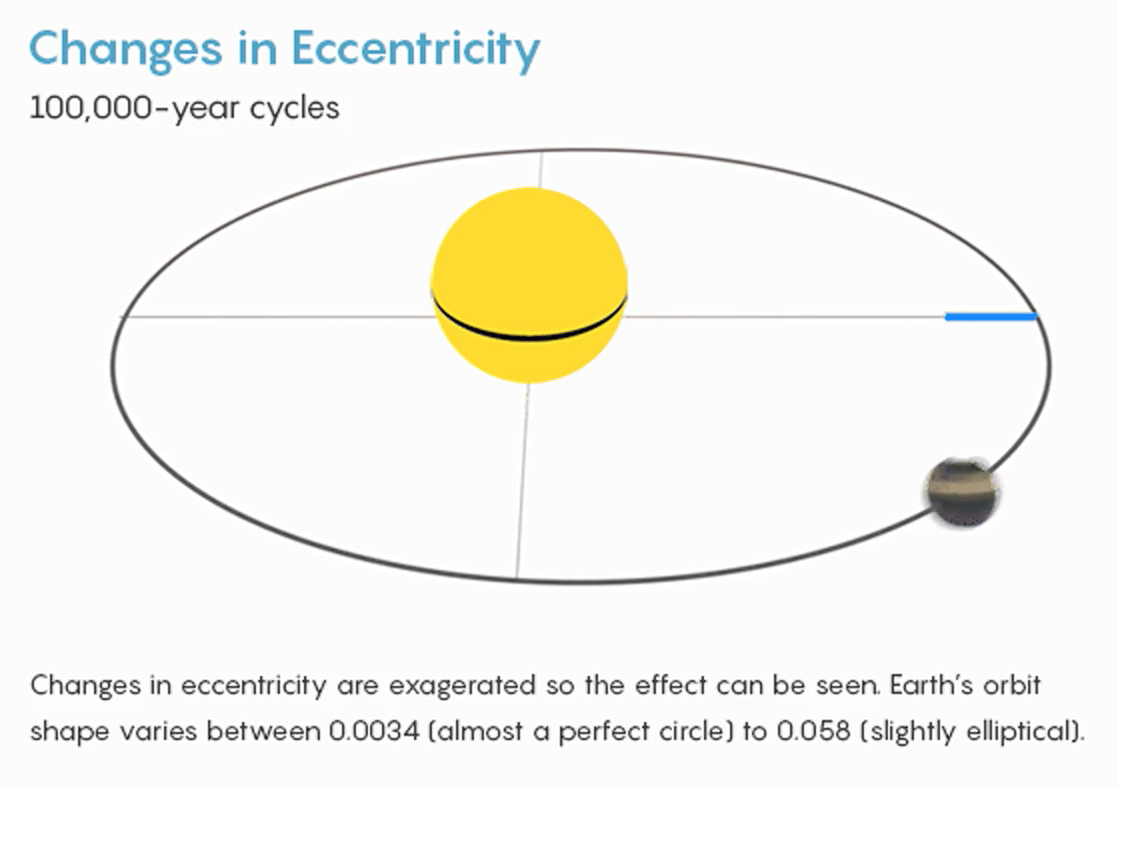 Changes in Eccentricity

100,000-year cycles

Changes in eccentricity are exagerated so the effect can be seen. Earth's orbit shape varies between 0.0034 (almost a perfect circle) to 0.058 (slightly elliptical).